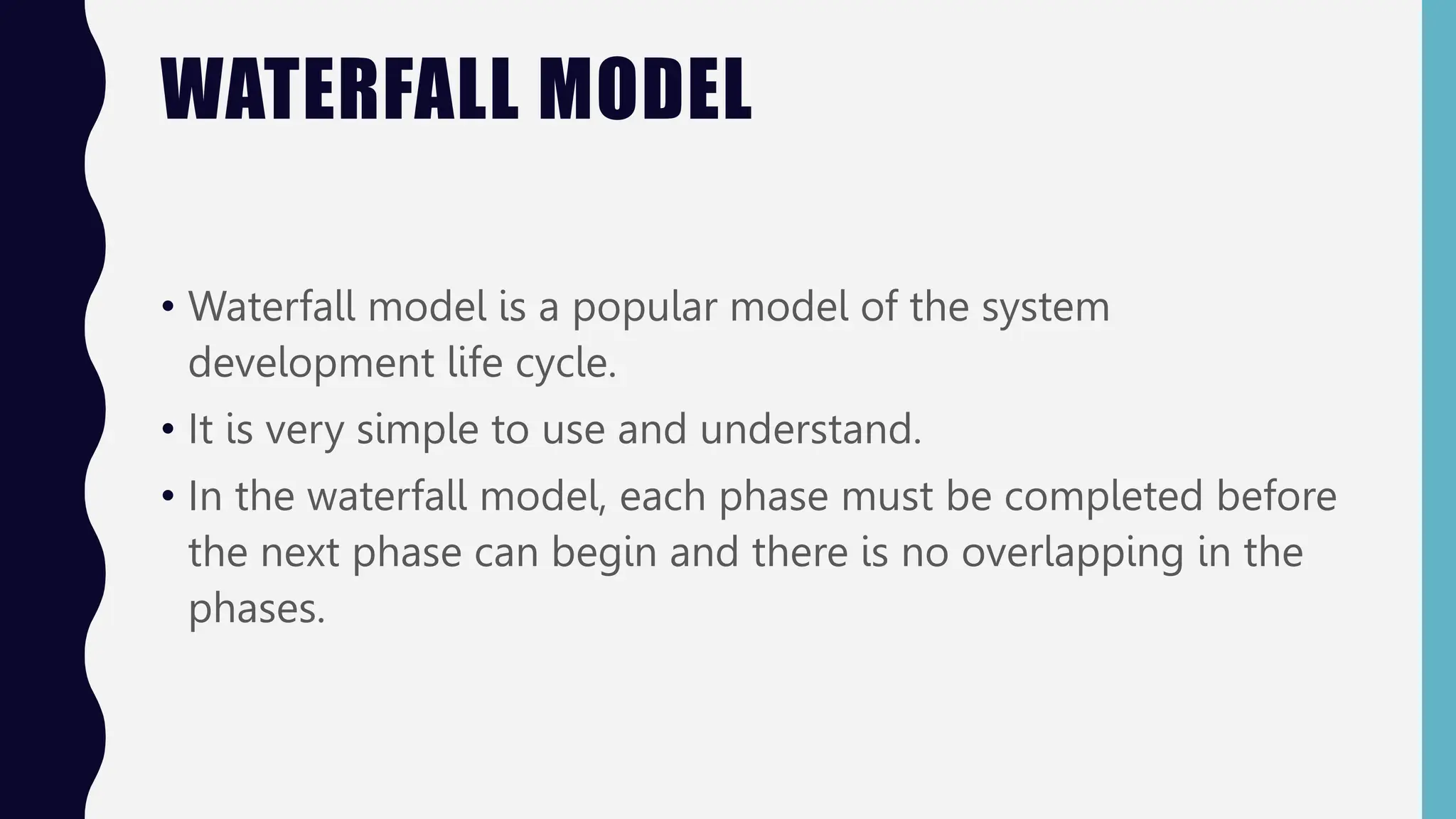 WATERFALL MODEL

• Waterfall model is a popular model of the system development life cycle.
• It is very simple to use and understand.
• In the waterfall model, each phase must be completed before the next phase can begin and there is no overlapping in the phases.